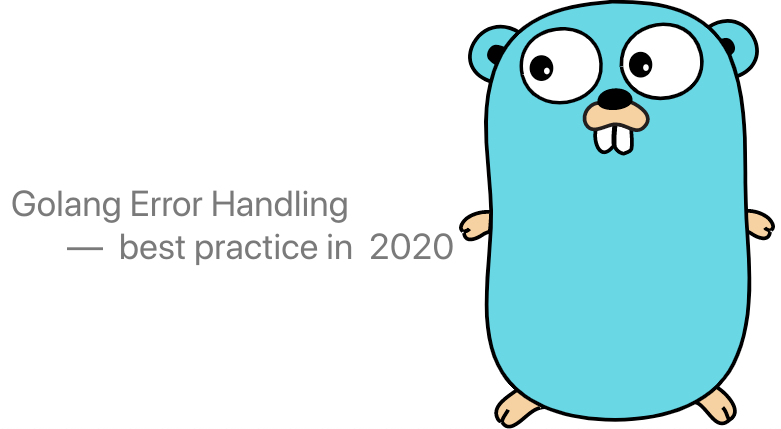 Golang Error Handling
— best practice in 2020